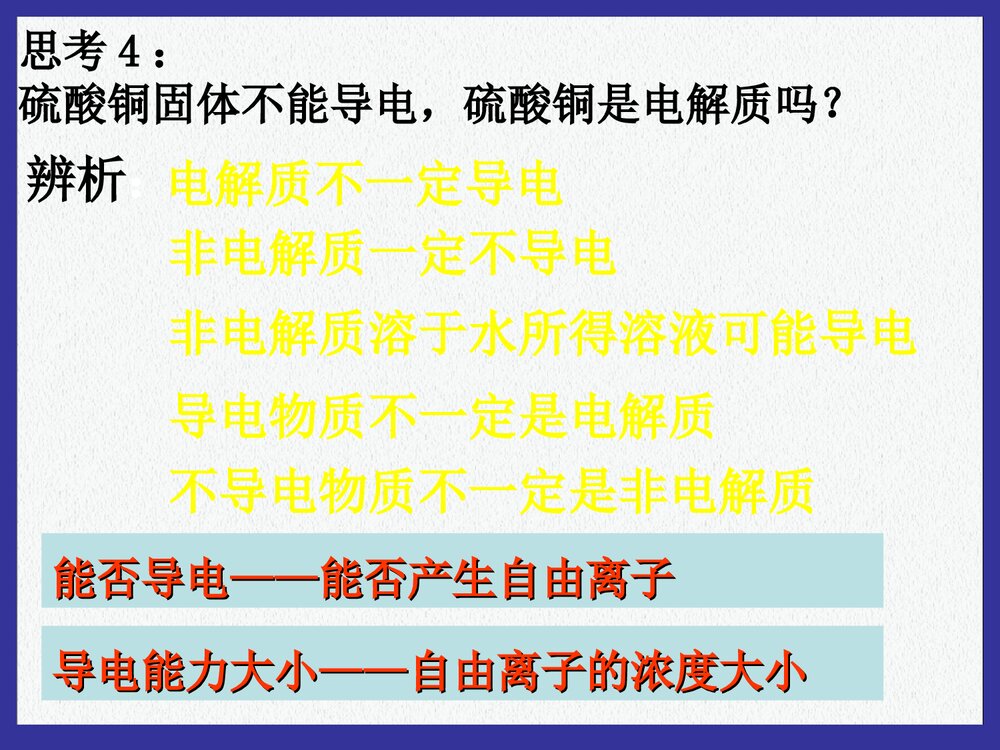 思考 4：
硫酸铜固体不能导电，硫酸铜是电解质吗？

辨析：电解质不一定导电

非电解质一定不导电

非电解质溶于水所得溶液可能导电

导电物质不一定是电解质

不导电物质不一定是非电解质

能否导电——能否产生自由离子

导电能力大小——自由离子的浓度大小